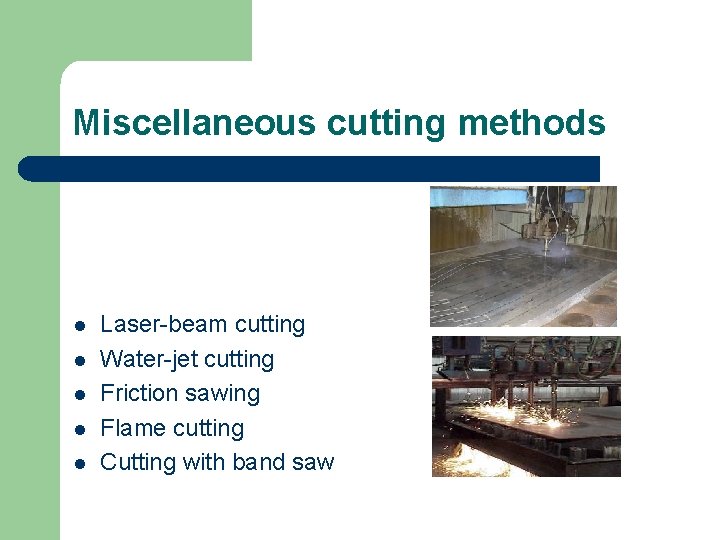 Miscellaneous cutting methods

- Laser-beam cutting
- Water-jet cutting
- Friction sawing
- Flame cutting
- Cutting with band saw